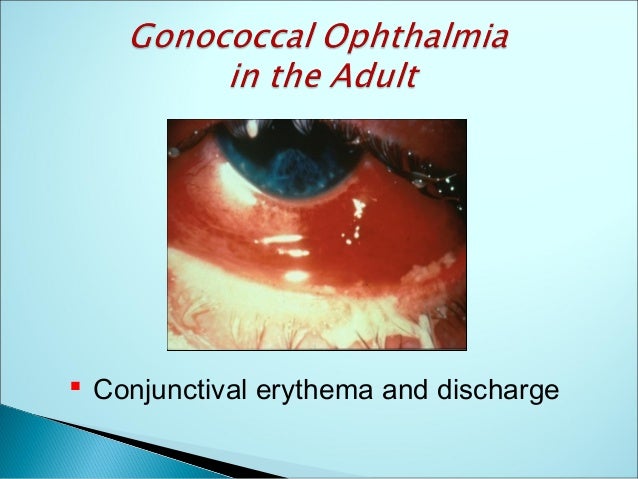 Gonococcal Ophthalmia in the Adult

▪ Conjunctival erythema and discharge